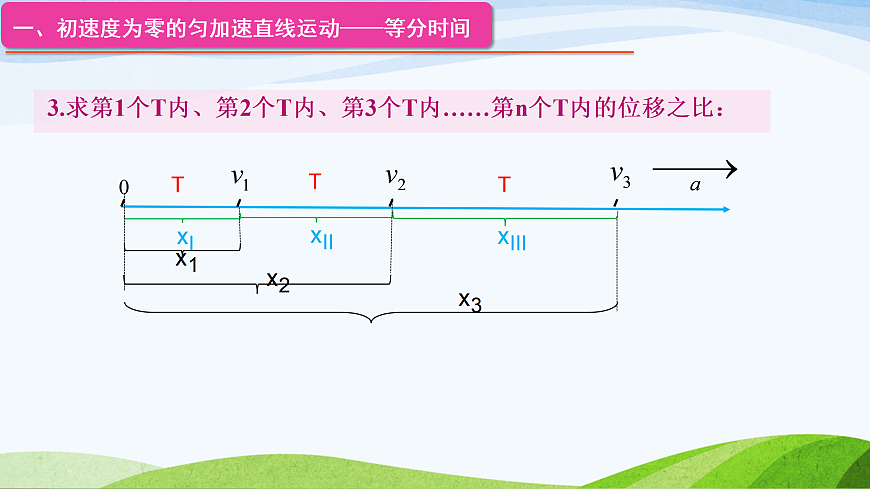 一、初速度为零的匀加速直线运动——等分时间

3.求第1个T内、第2个T内、第3个T内……第n个T内的位移之比：

0　T　$v_1$　T　$v_2$　T　$v_3$　$a$

$x_I$　$x_{II}$　$x_{III}$

$x_1$

$x_2$

$x_3$